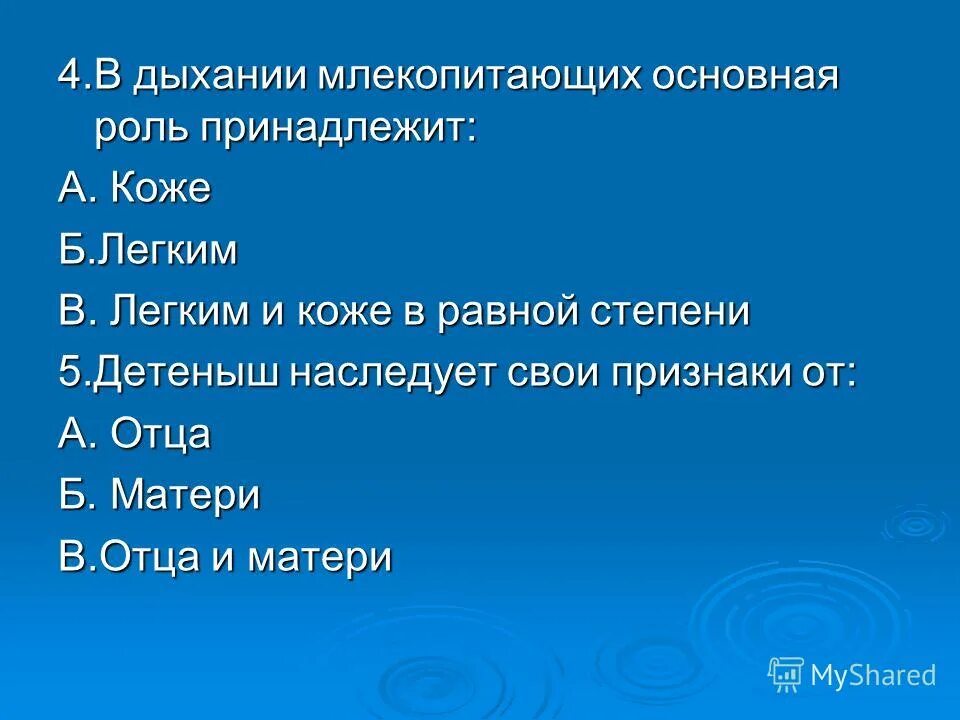 4.В дыхании млекопитающих основная роль принадлежит:

А. Коже

Б.Легким

В. Легким и коже в равной степени

5.Детеныш наследует свои признаки от:

А. Отца

Б. Матери

В.Отца и матери

MyShared